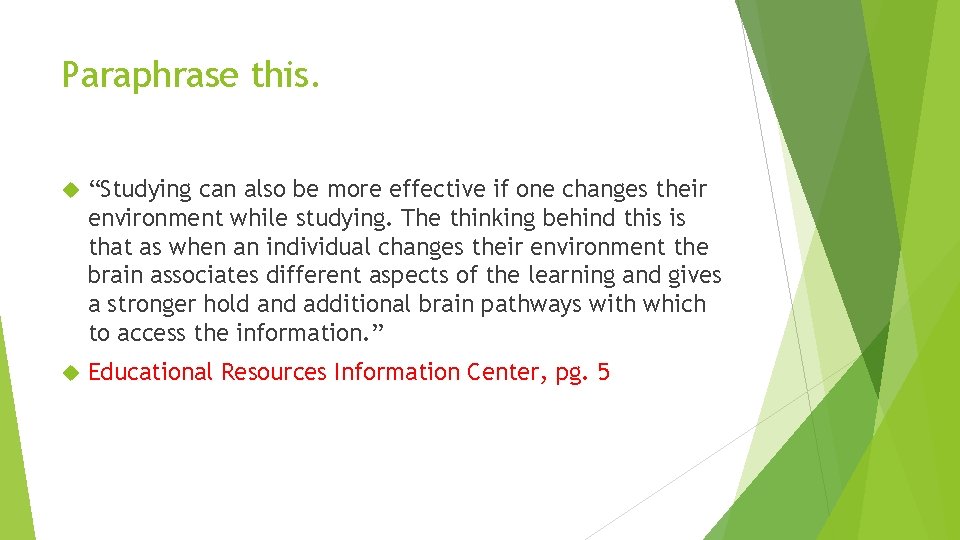 Paraphrase this.

“Studying can also be more effective if one changes their environment while studying. The thinking behind this is that as when an individual changes their environment the brain associates different aspects of the learning and gives a stronger hold and additional brain pathways with which to access the information.”

Educational Resources Information Center, pg. 5